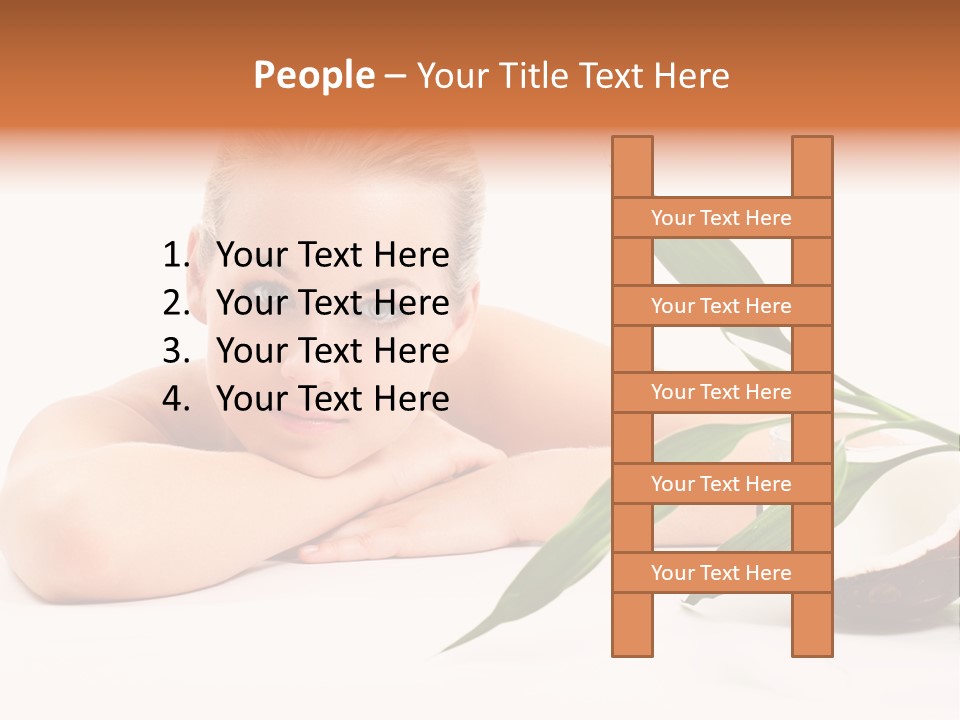 People – Your Title Text Here

1. Your Text Here
2. Your Text Here
3. Your Text Here
4. Your Text Here

Your Text Here

Your Text Here

Your Text Here

Your Text Here

Your Text Here